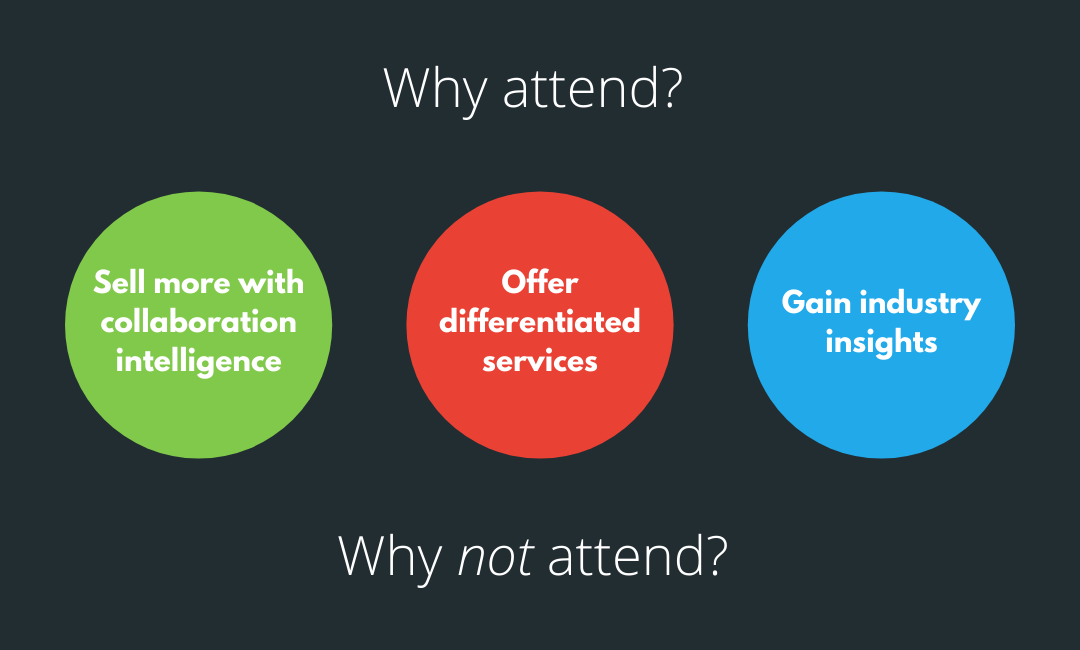 Why attend?

Sell more with collaboration intelligence

Offer differentiated services

Gain industry insights

Why not attend?